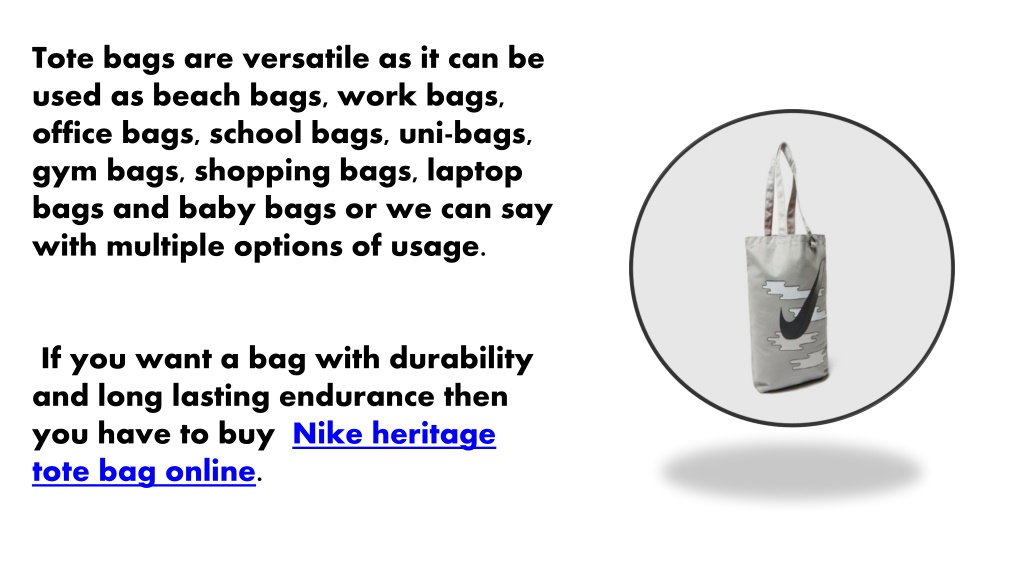 Tote bags are versatile as it can be used as beach bags, work bags, office bags, school bags, uni-bags, gym bags, shopping bags, laptop bags and baby bags or we can say with multiple options of usage.

If you want a bag with durability and long lasting endurance then you have to buy Nike heritage tote bag online.